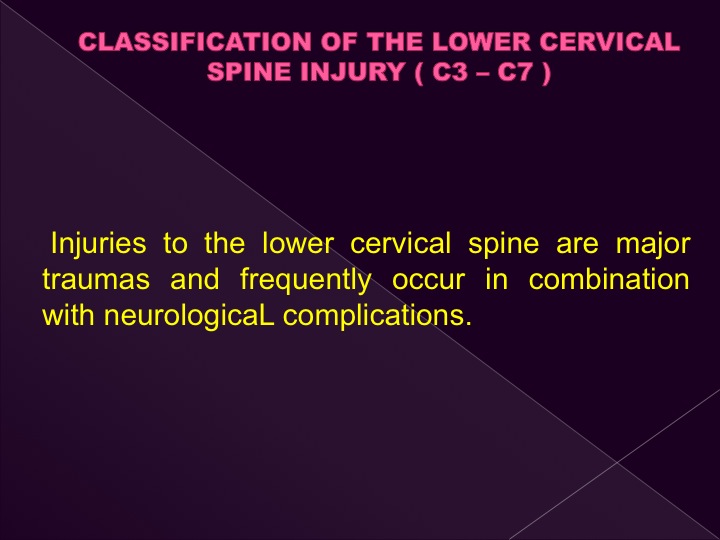 CLASSIFICATION OF THE LOWER CERVICAL SPINE INJURY ( C3 – C7 )

Injuries to the lower cervical spine are major traumas and frequently occur in combination with neurologicaL complications.